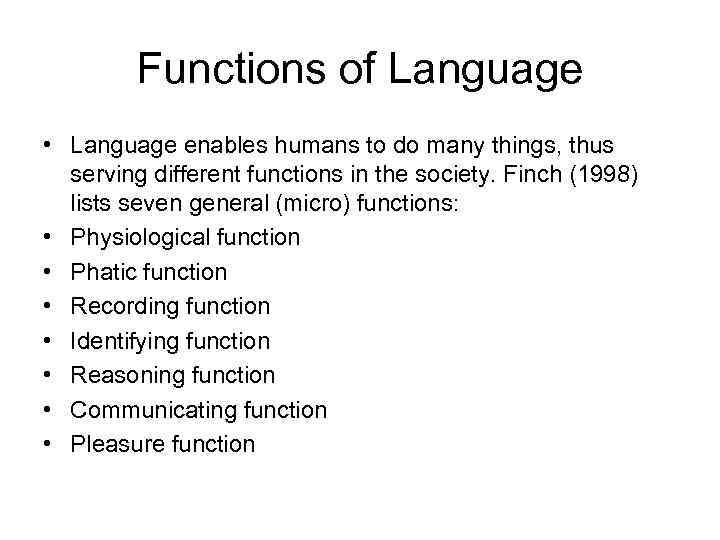 Functions of Language

• Language enables humans to do many things, thus serving different functions in the society. Finch (1998) lists seven general (micro) functions:
• Physiological function
• Phatic function
• Recording function
• Identifying function
• Reasoning function
• Communicating function
• Pleasure function